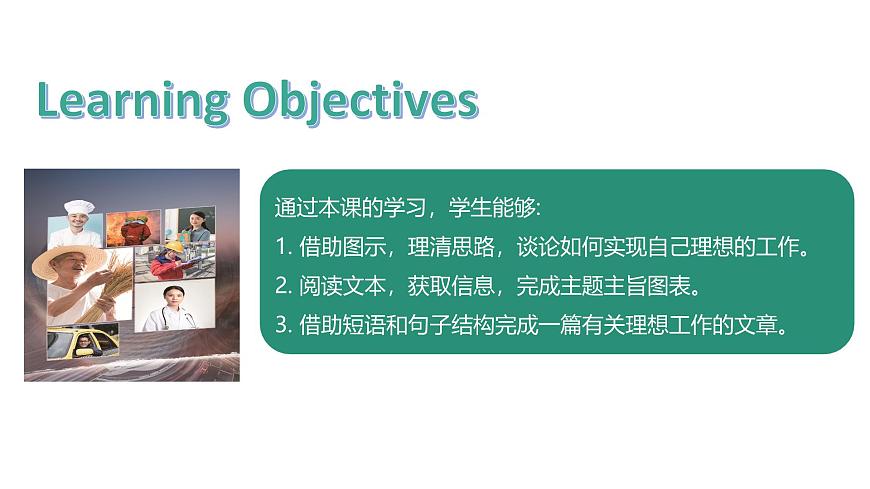 Learning Objectives

通过本课的学习，学生能够:
1. 借助图示，理清思路，谈论如何实现自己理想的工作。
2. 阅读文本，获取信息，完成主题主旨图表。
3. 借助短语和句子结构完成一篇有关理想工作的文章。